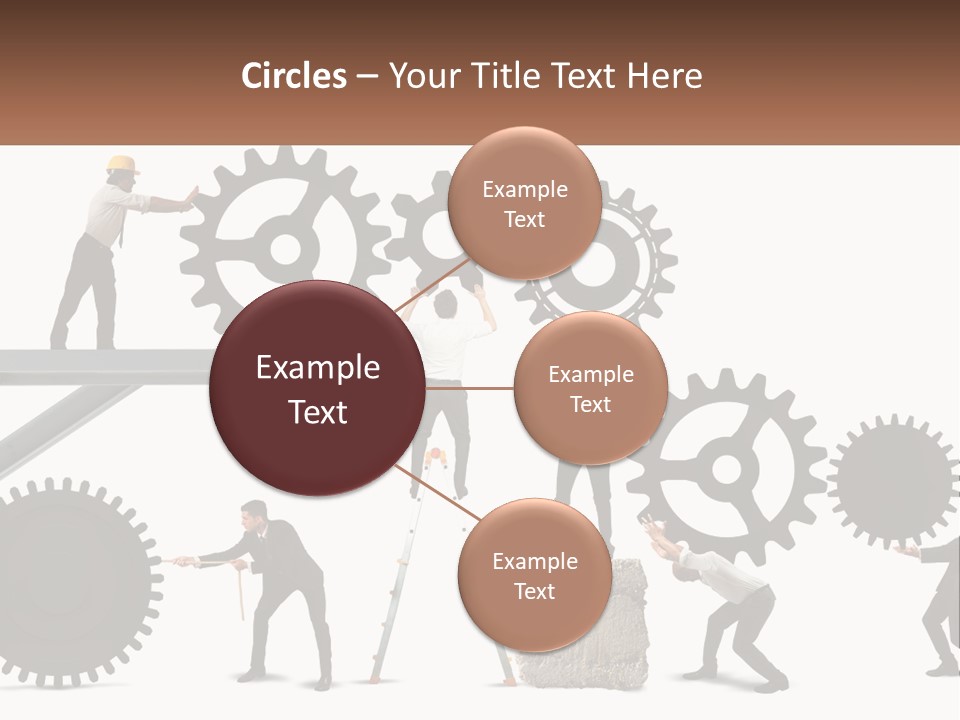 Circles – Your Title Text Here

Example Text

Example Text

Example Text

Example Text